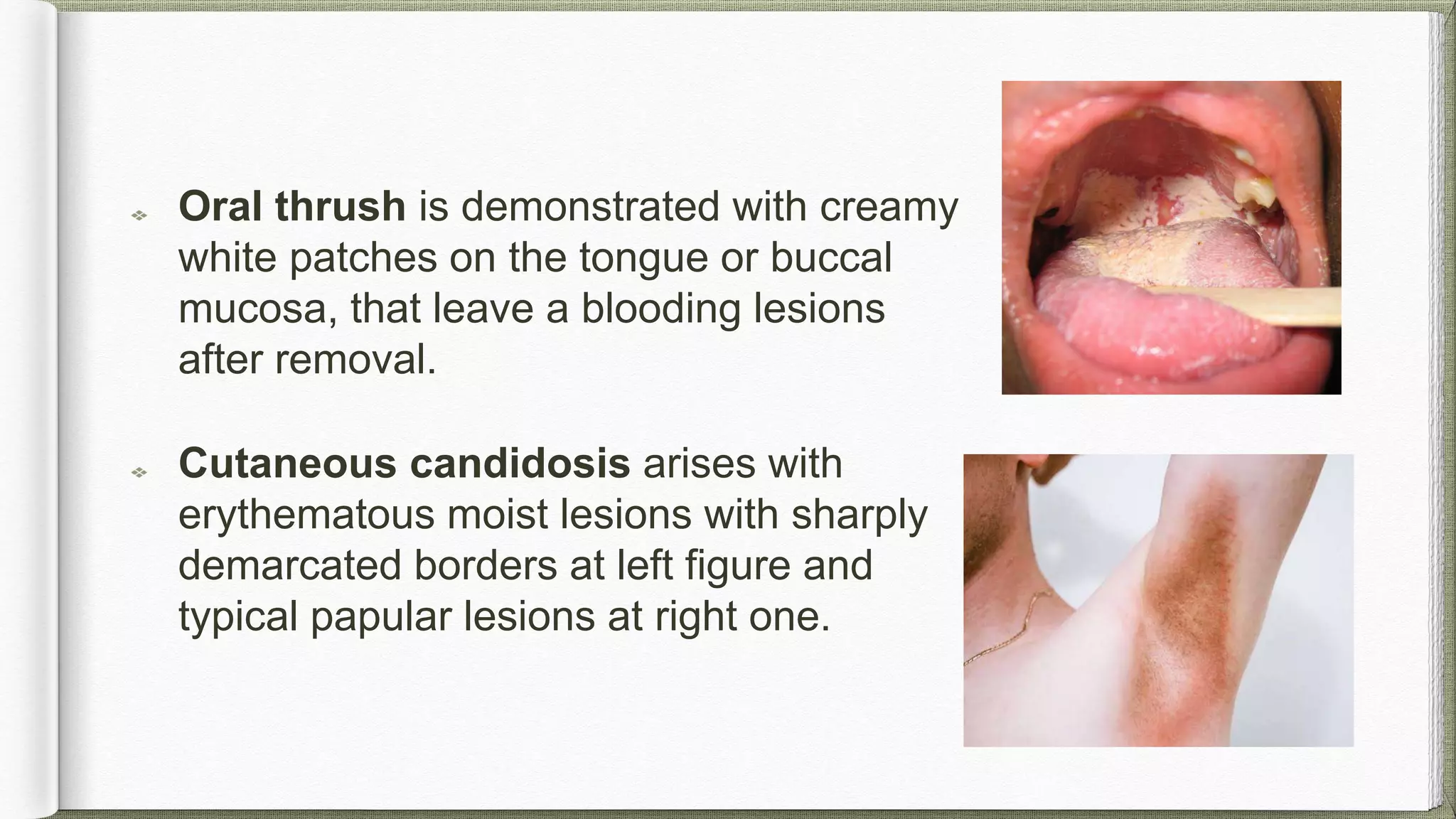 Oral thrush is demonstrated with creamy white patches on the tongue or buccal mucosa, that leave a blooding lesions after removal.

Cutaneous candidosis arises with erythematous moist lesions with sharply demarcated borders at left figure and typical papular lesions at right one.